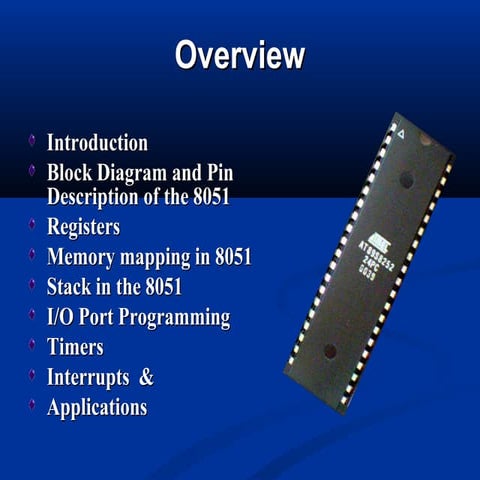 Overview

Introduction
Block Diagram and Pin Description of the 8051
Registers
Memory mapping in 8051
Stack in the 8051
I/O Port Programming
Timers
Interrupts &
Applications

AT89S8252
24PC
0039